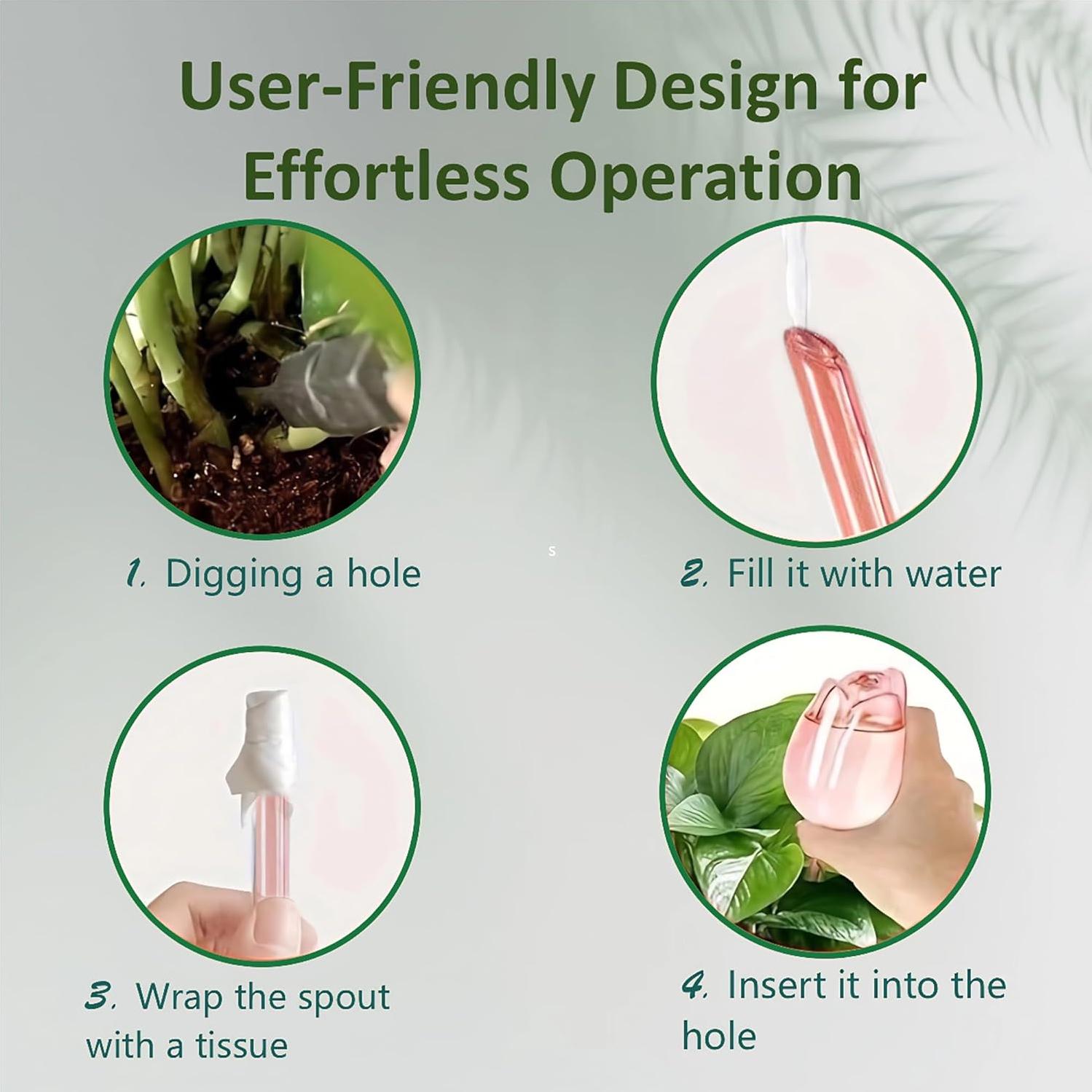 User-Friendly Design for Effortless Operation

1. Digging a hole

s

2. Fill it with water

3. Wrap the spout with a tissue

4. Insert it into the hole